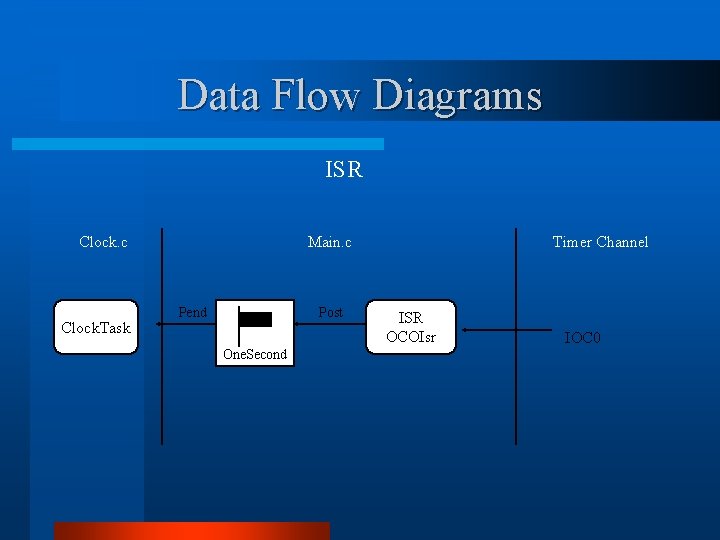 Data Flow Diagrams

ISR

Clock.c

Main.c

Timer Channel

ClockTask

Pend

OneSecond

Post

ISR
OCOIsr

IOC0